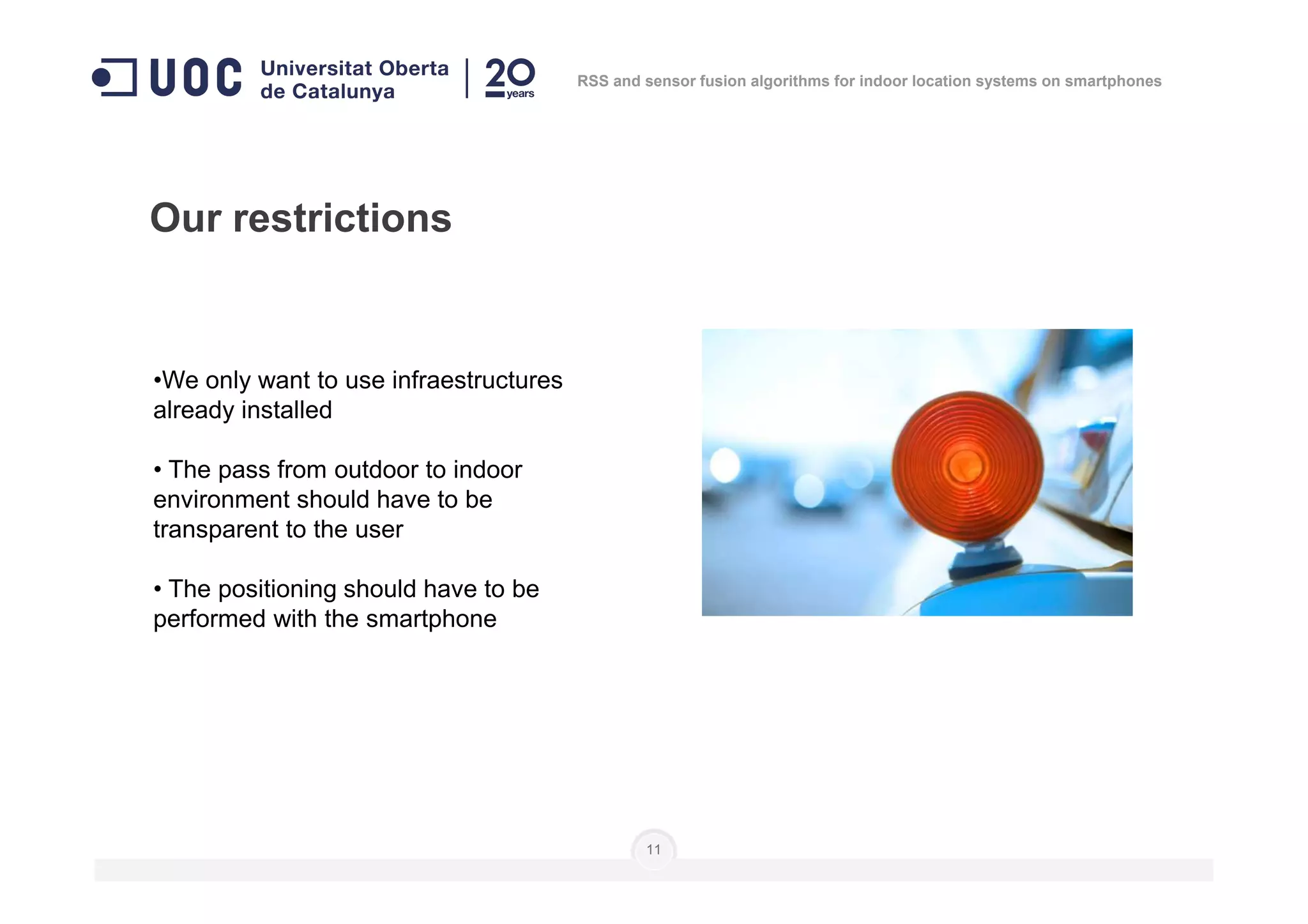 UOC Universitat Oberta de Catalunya | 20 years

RSS and sensor fusion algorithms for indoor location systems on smartphones

Our restrictions

•We only want to use infraestructures already installed

• The pass from outdoor to indoor environment should have to be transparent to the user

• The positioning should have to be performed with the smartphone

11